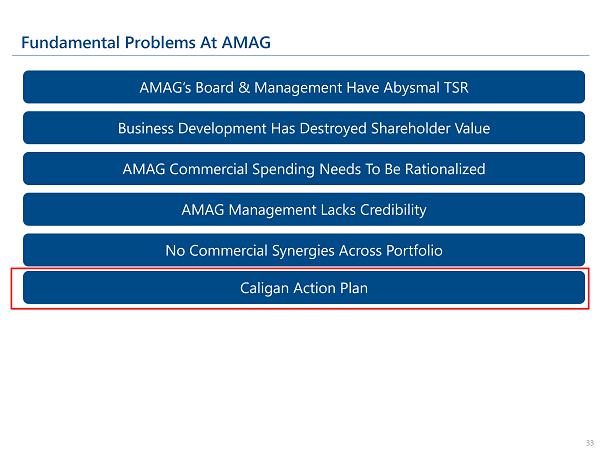 Fundamental Problems At AMAG

AMAG's Board & Management Have Abysmal TSR

Business Development Has Destroyed Shareholder Value

AMAG Commercial Spending Needs To Be Rationalized

AMAG Management Lacks Credibility

No Commercial Synergies Across Portfolio

Caligan Action Plan

33